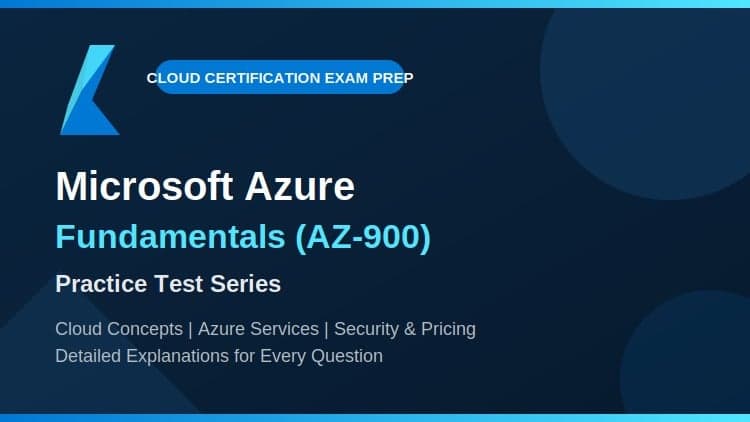 CLOUD CERTIFICATION EXAM PREP

Microsoft Azure

Fundamentals (AZ-900)

Practice Test Series

Cloud Concepts | Azure Services | Security & Pricing
Detailed Explanations for Every Question